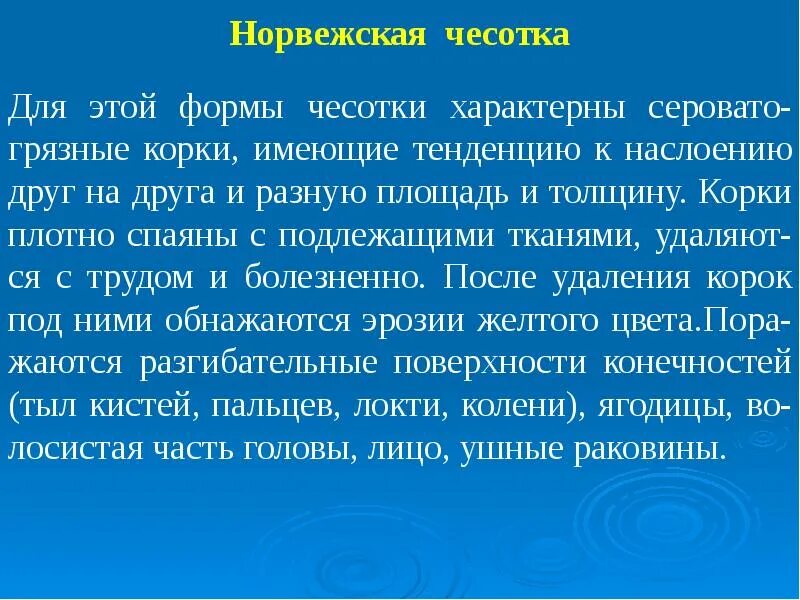 Норвежская чесотка

Для этой формы чесотки характерны серовато-грязные корки, имеющие тенденцию к наслоению друг на друга и разную площадь и толщину. Корки плотно спаяны с подлежащими тканями, удаляются с трудом и болезненно. После удаления корок под ними обнажаются эрозии желтого цвета.Поражаются разгибательные поверхности конечностей (тыл кистей, пальцев, локти, колени), ягодицы, волосистая часть головы, лицо, ушные раковины.